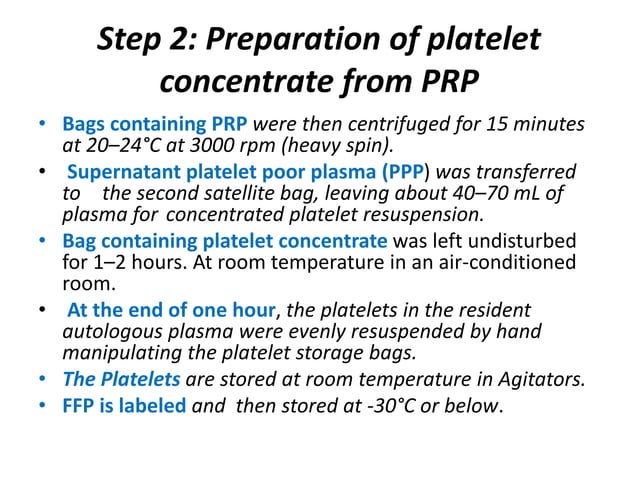 Step 2: Preparation of platelet concentrate from PRP

• Bags containing PRP were then centrifuged for 15 minutes at 20–24°C at 3000 rpm (heavy spin).
• Supernatant platelet poor plasma (PPP) was transferred to the second satellite bag, leaving about 40–70 mL of plasma for concentrated platelet resuspension.
• Bag containing platelet concentrate was left undisturbed for 1–2 hours. At room temperature in an air-conditioned room.
• At the end of one hour, the platelets in the resident autologous plasma were evenly resuspended by hand manipulating the platelet storage bags.
• The Platelets are stored at room temperature in Agitators.
• FFP is labeled and then stored at -30°C or below.